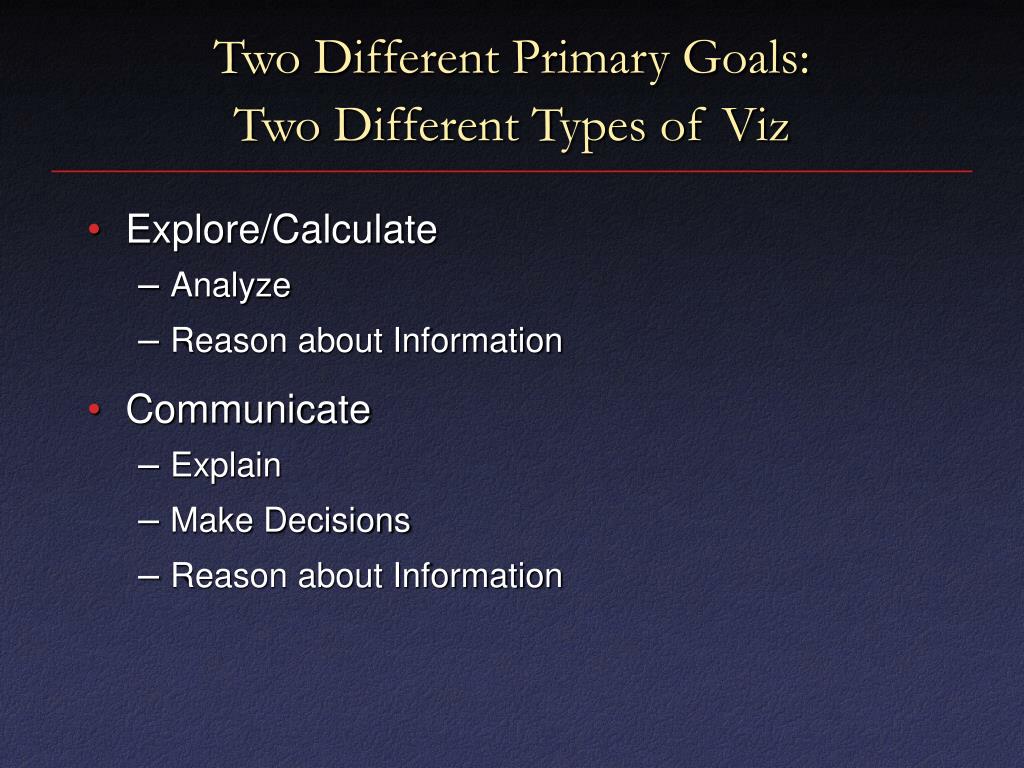 Two Different Primary Goals:
Two Different Types of Viz

• Explore/Calculate
– Analyze
– Reason about Information

• Communicate
– Explain
– Make Decisions
– Reason about Information